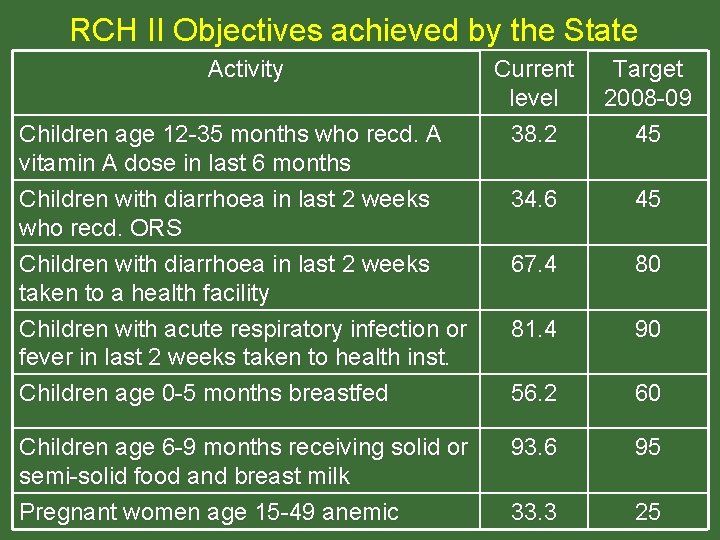 RCH II Objectives achieved by the State

| Activity | Current level | Target 2008-09 |
|---|---|---|
| Children age 12-35 months who recd. A vitamin A dose in last 6 months | 38.2 | 45 |
| Children with diarrhoea in last 2 weeks who recd. ORS | 34.6 | 45 |
| Children with diarrhoea in last 2 weeks taken to a health facility | 67.4 | 80 |
| Children with acute respiratory infection or fever in last 2 weeks taken to health inst. | 81.4 | 90 |
| Children age 0-5 months breastfed | 56.2 | 60 |
| Children age 6-9 months receiving solid or semi-solid food and breast milk | 93.6 | 95 |
| Pregnant women age 15-49 anemic | 33.3 | 25 |